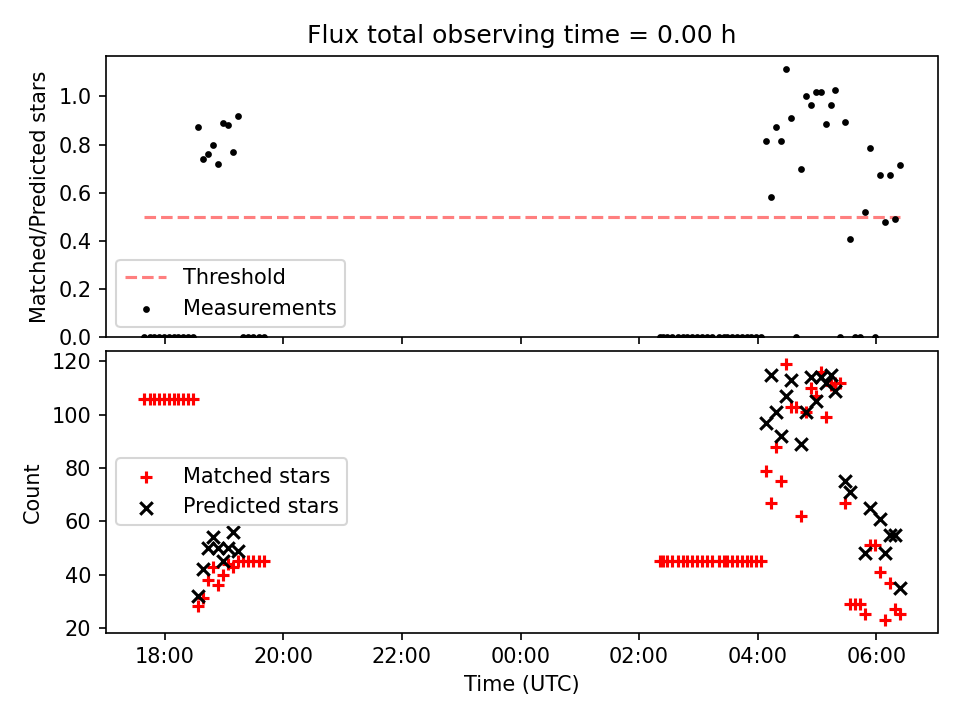 Flux total observing time = 0.00 h

Matched/Predicted stars

1.0
0.8
0.6
0.4
0.2
0.0

Threshold
Measurements

Count

120
100
80
60
40
20

Matched stars
Predicted stars

18:00
20:00
22:00
00:00
02:00
04:00
06:00

Time (UTC)